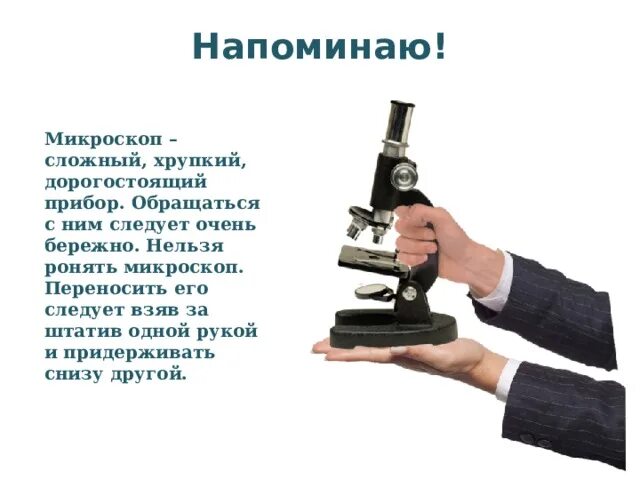 Напоминаю!

Микроскоп – сложный, хрупкий, дорогостоящий прибор. Обращаться с ним следует очень бережно. Нельзя ронять микроскоп. Переносить его следует взяв за штатив одной рукой и придерживать снизу другой.